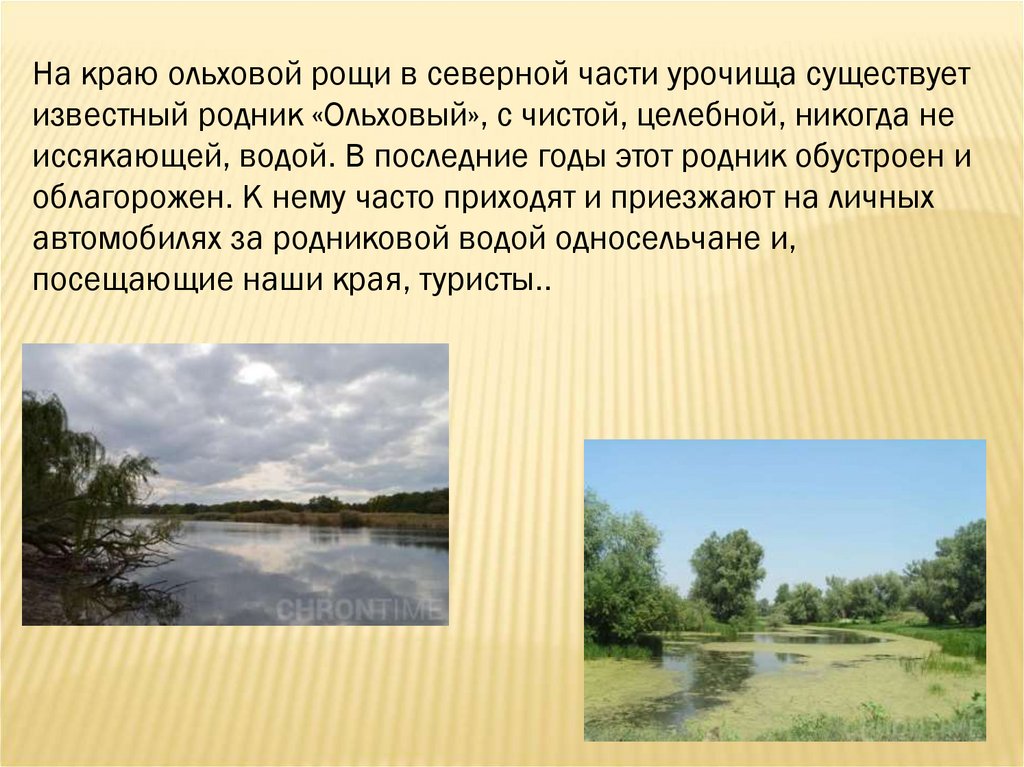 На краю ольховой рощи в северной части урочища существует известный родник «Ольховый», с чистой, целебной, никогда не иссякающей, водой. В последние годы этот родник обустроен и облагорожен. К нему часто приходят и приезжают на личных автомобилях за родниковой водой односельчане и, посещающие наши края, туристы..

CHRONTIME